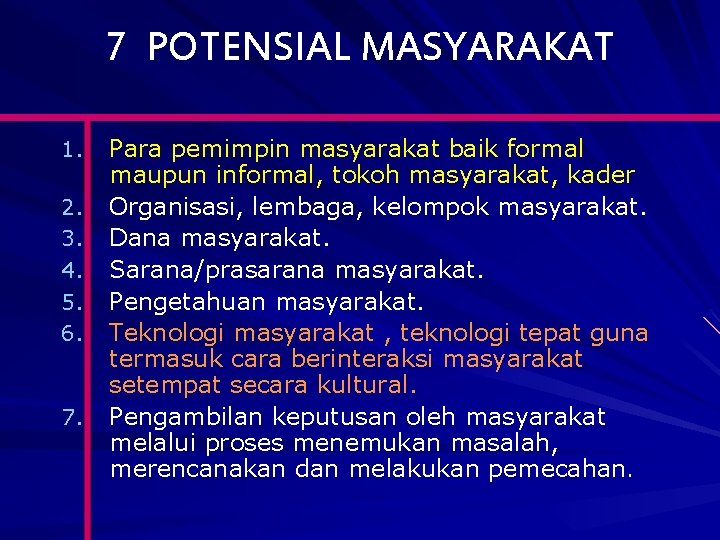 7 POTENSIAL MASYARAKAT

1. Para pemimpin masyarakat baik formal maupun informal, tokoh masyarakat, kader
2. Organisasi, lembaga, kelompok masyarakat.
3. Dana masyarakat.
4. Sarana/prasarana masyarakat.
5. Pengetahuan masyarakat.
6. Teknologi masyarakat , teknologi tepat guna termasuk cara berinteraksi masyarakat setempat secara kultural.
7. Pengambilan keputusan oleh masyarakat melalui proses menemukan masalah, merencanakan dan melakukan pemecahan.